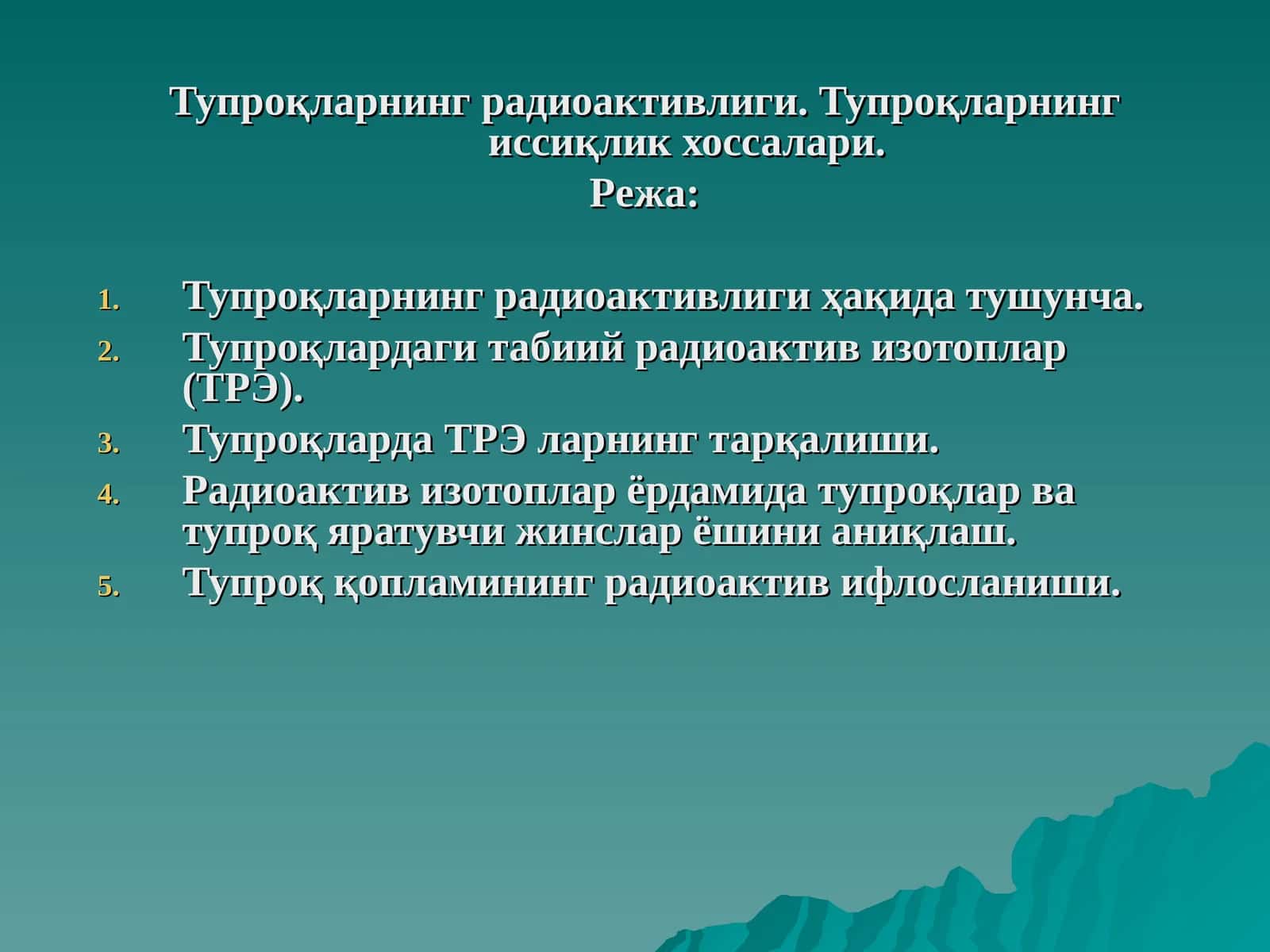 Тупроқларнинг радиоактивлиги. Тупроқларнинг иссиқлик хоссалари.

Режа:

1. Тупроқларнинг радиоактивлиги ҳақида тушунча.
2. Тупроқлардаги табиий радиоактив изотоплар (ТРЭ).
3. Тупроқларда ТРЭ ларнинг тарқалиши.
4. Радиоактив изотоплар ёрдамида тупроқлар ва тупроқ яратувчи жинслар ёшини аниқлаш.
5. Тупроқ қопламининг радиоактив ифлосланиши.